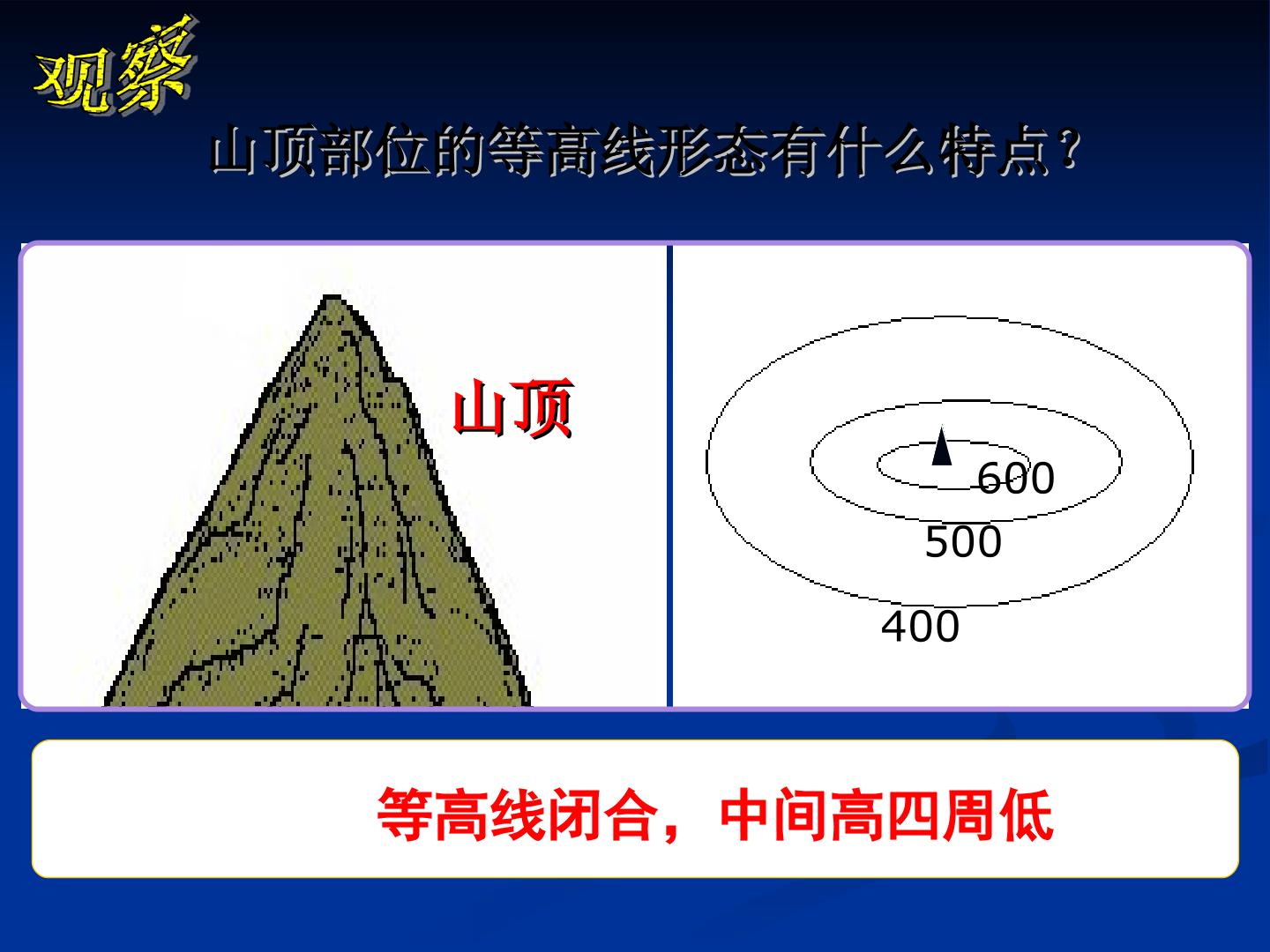 观察

山顶部位的等高线形态有什么特点?

山顶

600

500

400

等高线闭合，中间高四周低